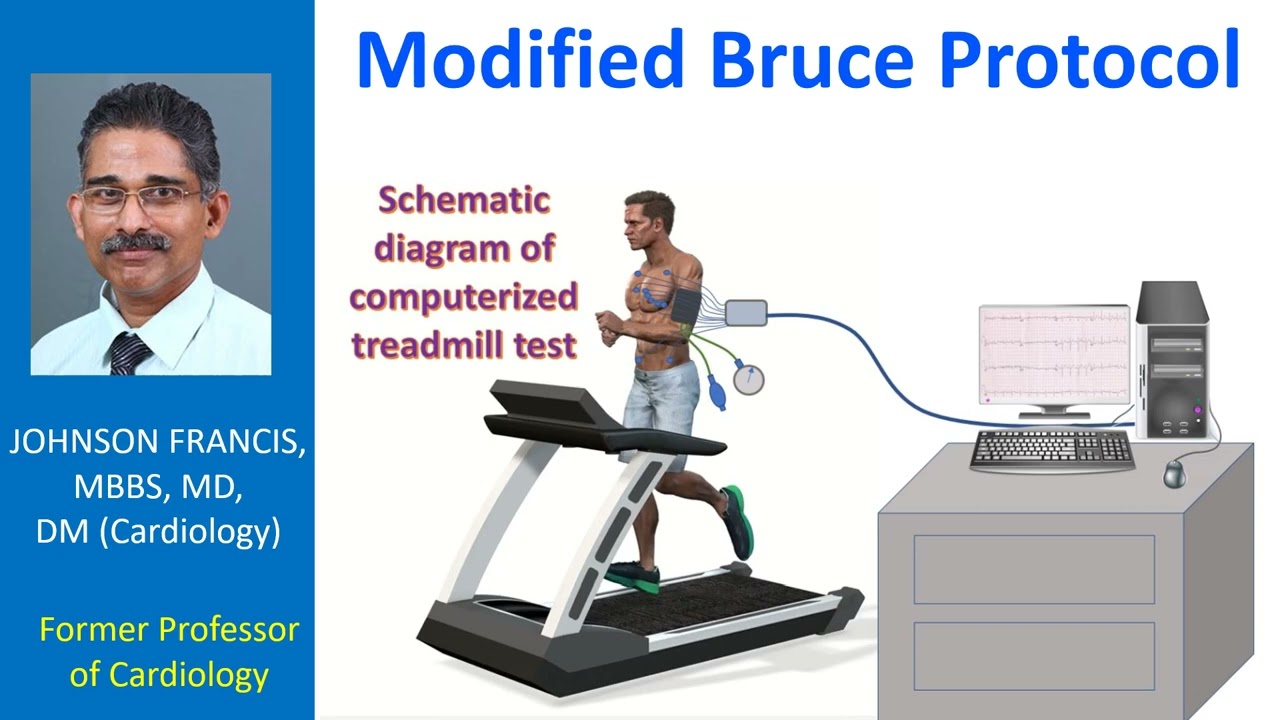 JOHNSON FRANCIS, MBBS, MD, DM (Cardiology)

Former Professor of Cardiology

Modified Bruce Protocol

Schematic diagram of computerized treadmill test